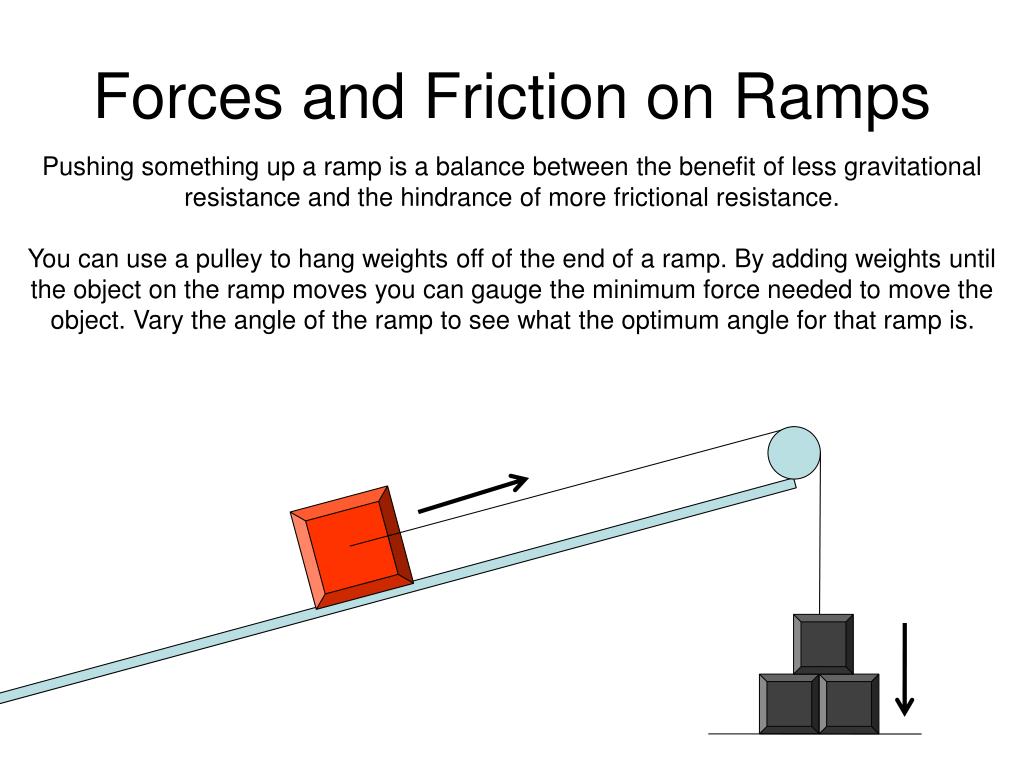 Forces and Friction on Ramps

Pushing something up a ramp is a balance between the benefit of less gravitational resistance and the hindrance of more frictional resistance.

You can use a pulley to hang weights off of the end of a ramp. By adding weights until the object on the ramp moves you can gauge the minimum force needed to move the object. Vary the angle of the ramp to see what the optimum angle for that ramp is.